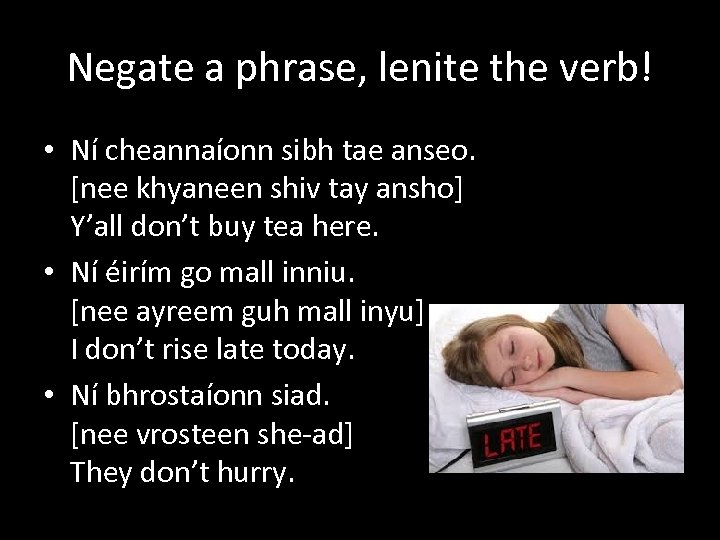 Negate a phrase, lenite the verb!

• Ní cheannaíonn sibh tae anseo.
[nee khyaneen shiv tay ansho]
Y'all don't buy tea here.

• Ní éirím go mall inniu.
[nee ayreem guh mall inyu]
I don't rise late today.

• Ní bhrostaíonn siad.
[nee vrosteen she-ad]
They don't hurry.

LATE